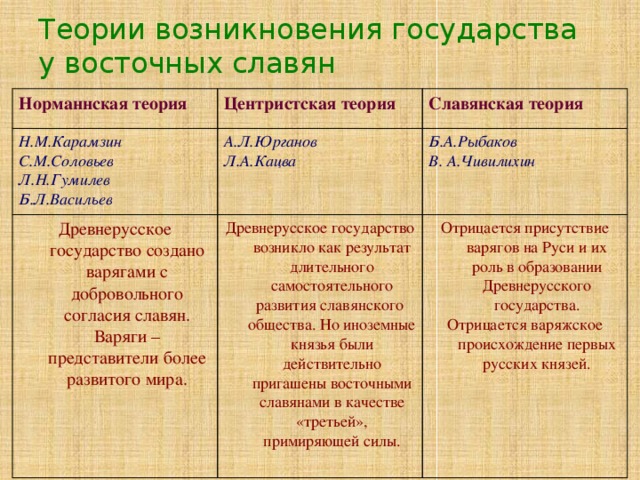 Теории возникновения государства у восточных славян

| Норманнская теория | Центристская теория | Славянская теория |
|---|---|---|
| Н.М.Карамзин С.М.Соловьев Л.Н.Гумилев Б.Л.Васильев | А.Л.Юрганов Л.А.Кацва | Б.А.Рыбаков В. А.Чивилихин |
| Древнерусское государство создано варягами с добровольного согласия славян. Варяги – представители более развитого мира. | Древнерусское государство возникло как результат длительного самостоятельного развития славянского общества. Но иноземные князья были действительно пригашены восточными славянами в качестве «третьей», примиряющей силы. | Отрицается присутствие варягов на Руси и их роль в образовании Древнерусского государства. Отрицается варяжское происхождение первых русских князей. |